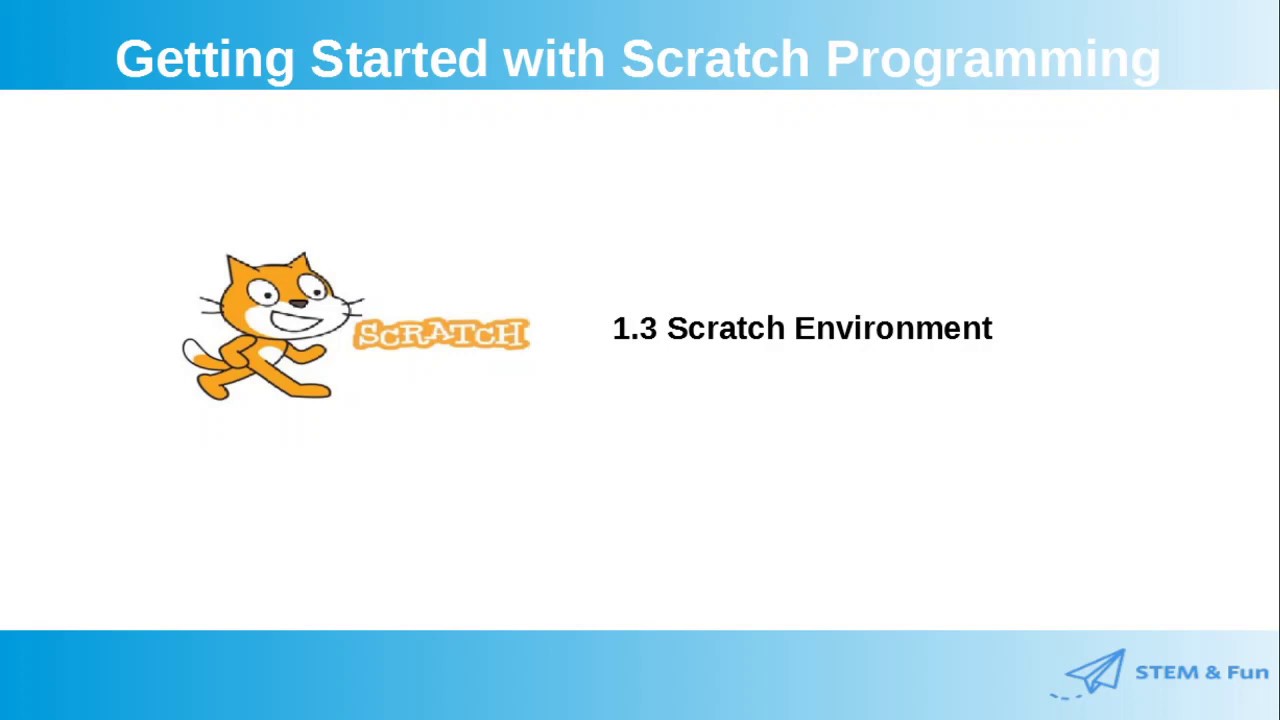 Getting Started with Scratch Programming

SCRATCH

1.3 Scratch Environment

STEM & Fun